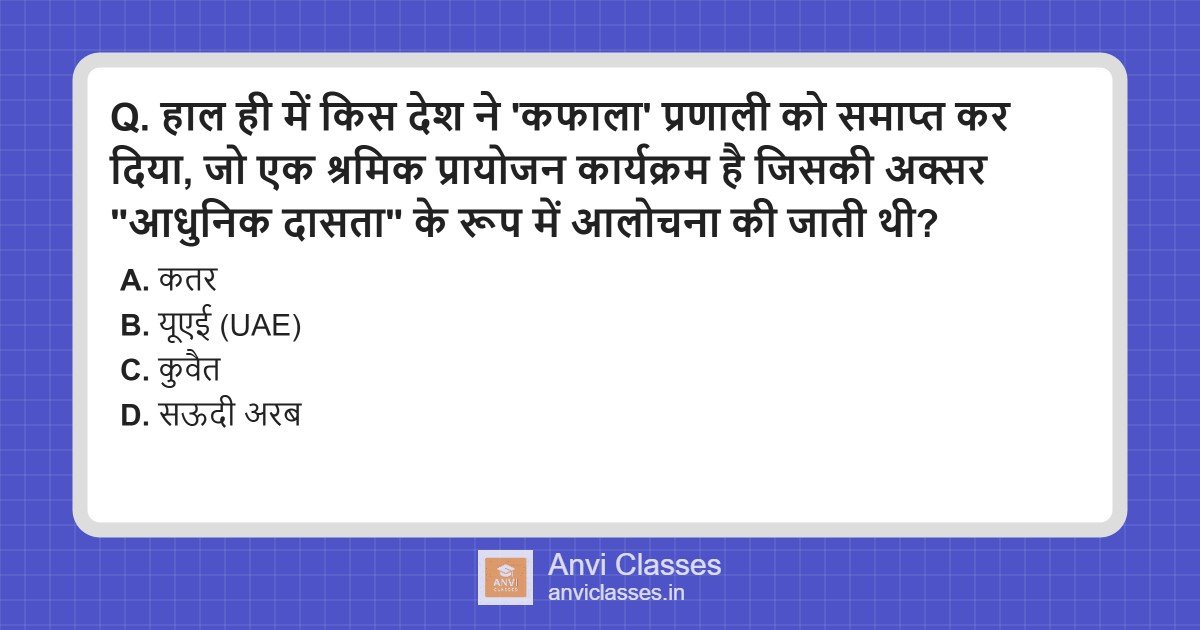 Q. हाल ही में किस देश ने 'कफाला' प्रणाली को समाप्त कर दिया, जो एक श्रमिक प्रायोजन कार्यक्रम है जिसकी अक्सर "आधुनिक दासता" के रूप में आलोचना की जाती थी?

A. कतर
B. यूएई (UAE)
C. कुवैत
D. सऊदी अरब

ANVI CLASSES
Anvi Classes
anviclasses.in